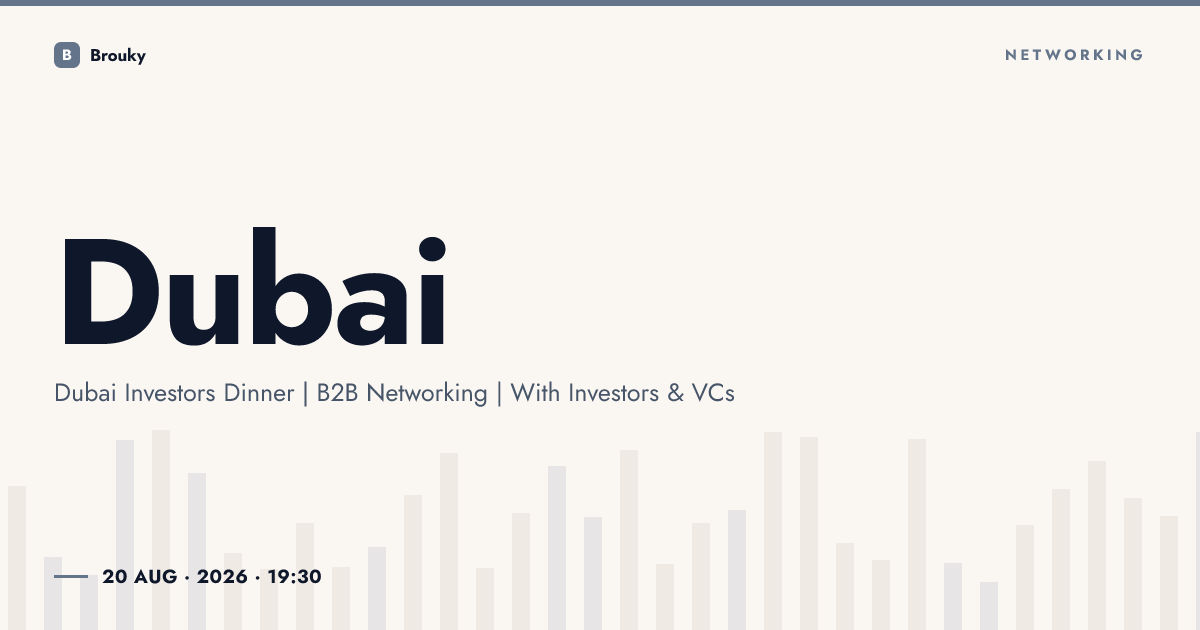 B Brouky

NETWORKING

Dubai

Dubai Investors Dinner | B2B Networking | With Investors & VCs

20 AUG · 2026 · 19:30